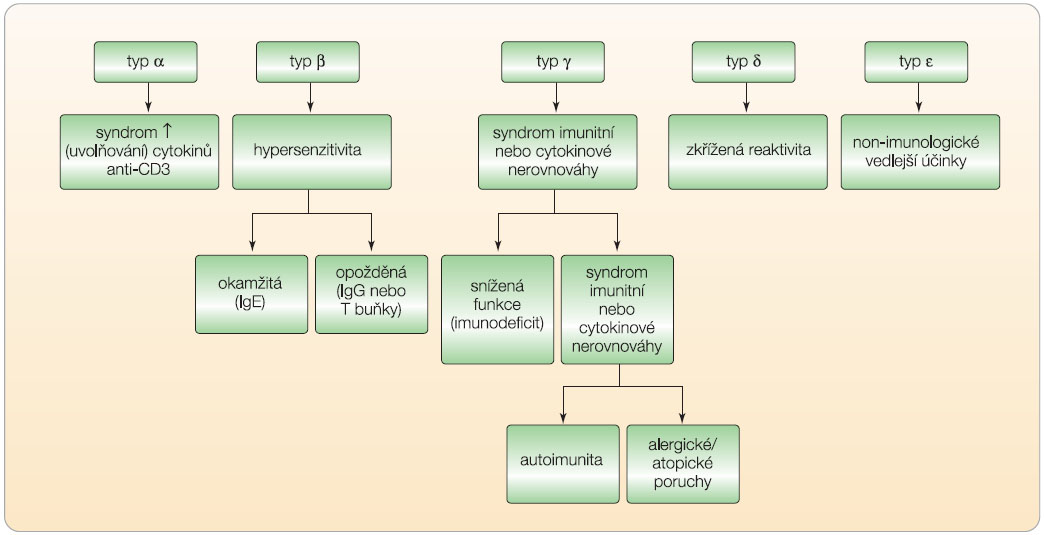 typ α

typ β

typ γ

typ δ

typ ε

syndrom ↑ (uvolňování) cytokinů anti-CD3

hypersenzitivita

syndrom imunitní nebo cytokinové nerovnováhy

zkřížená reaktivita

non-imunologické vedlejší účinky

okamžitá (IgE)

opožděná (IgG nebo T buňky)

snížená funkce (imunodeficit)

syndrom imunitní nebo cytokinové nerovnováhy

autoimunita

alergické/ atopické poruchy